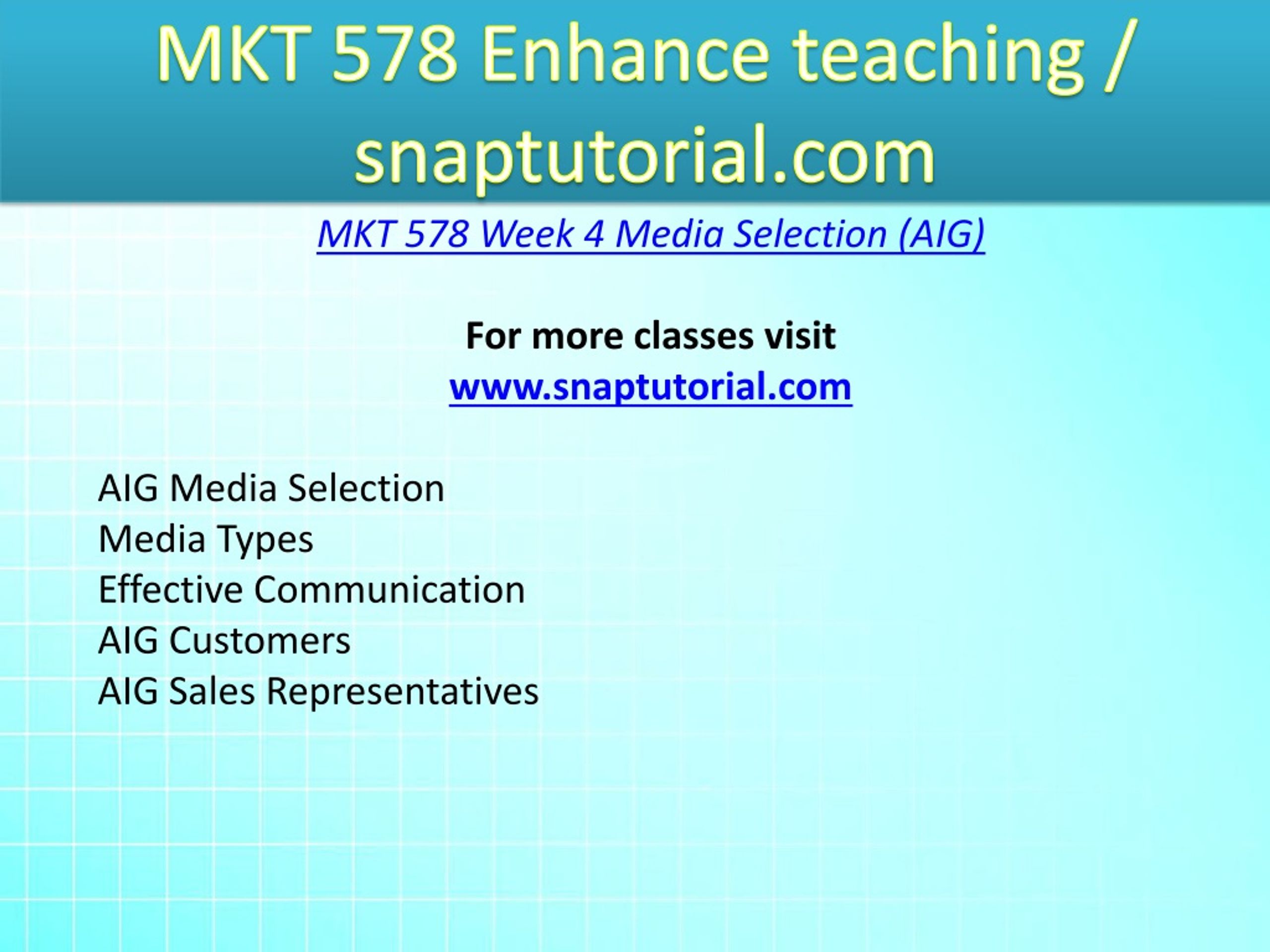 MKT 578 Enhance teaching / snaptutorial.com

MKT 578 Week 4 Media Selection (AIG)

For more classes visit
www.snaptutorial.com

AIG Media Selection
Media Types
Effective Communication
AIG Customers
AIG Sales Representatives